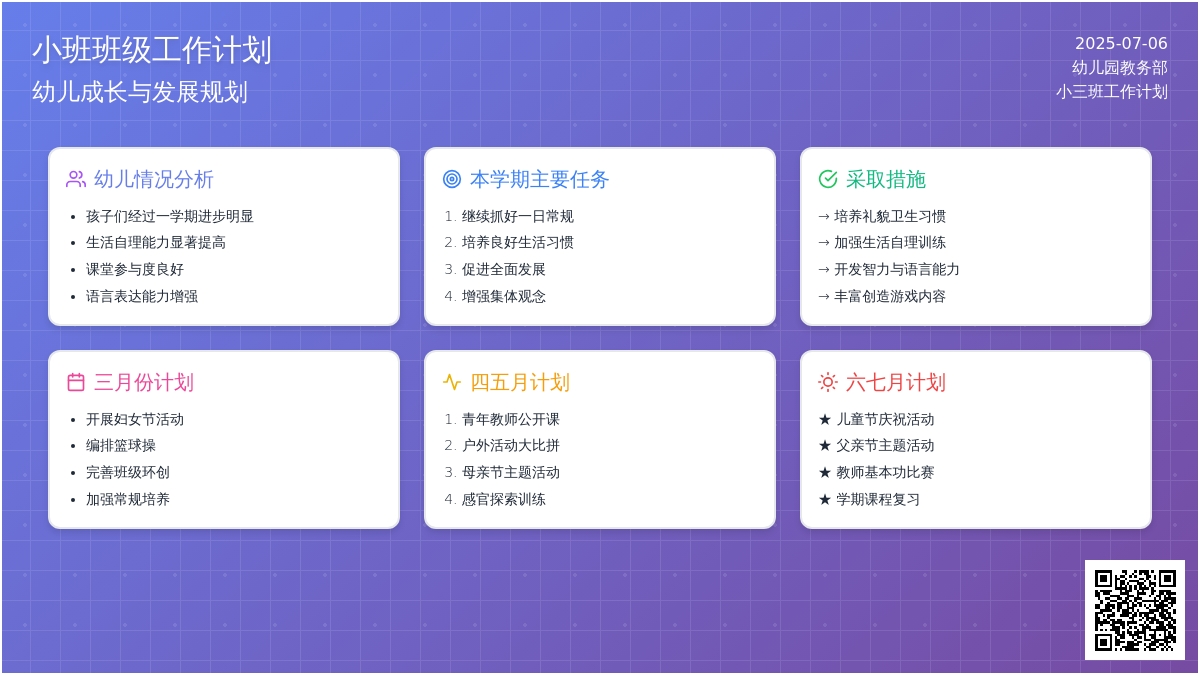 小班班级工作计划
幼儿成长与发展规划

2025-07-06
幼儿园教务部
小三班工作计划

幼儿情况分析
• 孩子们经过一学期进步明显
• 生活自理能力显著提高
• 课堂参与度良好
• 语言表达能力增强

本学期主要任务
1. 继续抓好一日常规
2. 培养良好生活习惯
3. 促进全面发展
4. 增强集体观念

采取措施
→ 培养礼貌卫生习惯
→ 加强生活自理训练
→ 开发智力与语言能力
→ 丰富创造游戏内容

三月份计划
• 开展妇女节活动
• 编排篮球操
• 完善班级环创
• 加强常规培养

四五月计划
1. 青年教师公开课
2. 户外活动大比拼
3. 母亲节主题活动
4. 感官探索训练

六七月计划
★ 儿童节庆祝活动
★ 父亲节主题活动
★ 教师基本功比赛
★ 学期课程复习